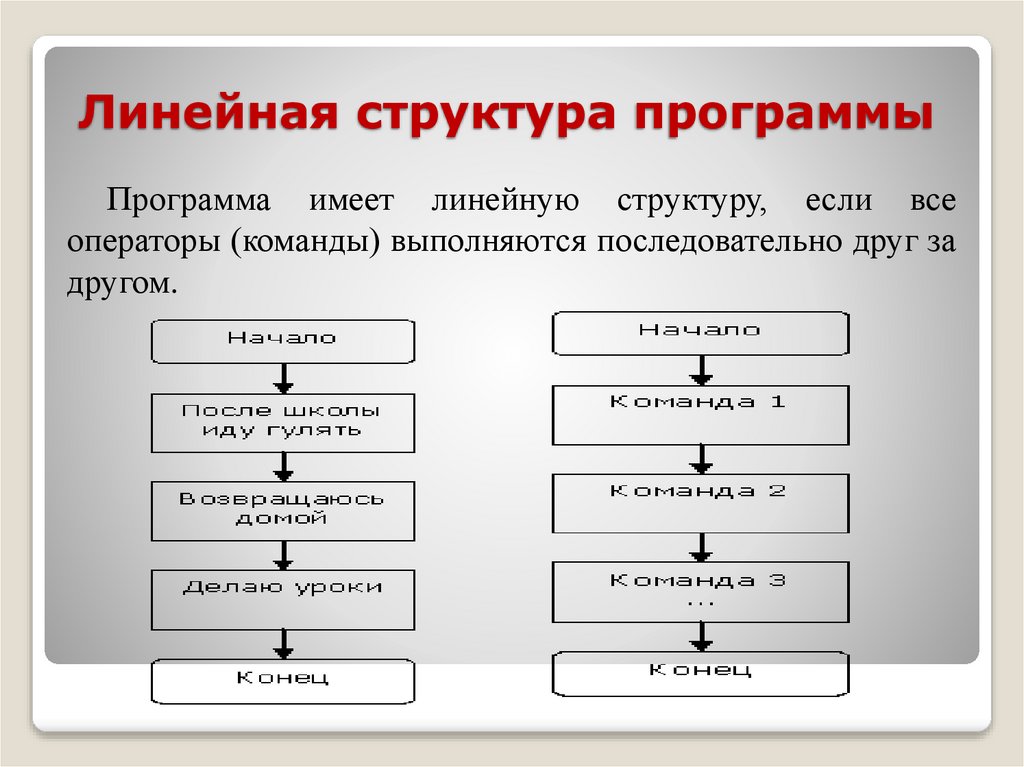 Линейная структура программы

Программа имеет линейную структуру, если все операторы (команды) выполняются последовательно друг за другом.

Начало

После школы иду гулять

Возвращаюсь домой

Делаю уроки

Конец

Начало

Команда 1

Команда 2

Команда 3
...

Конец